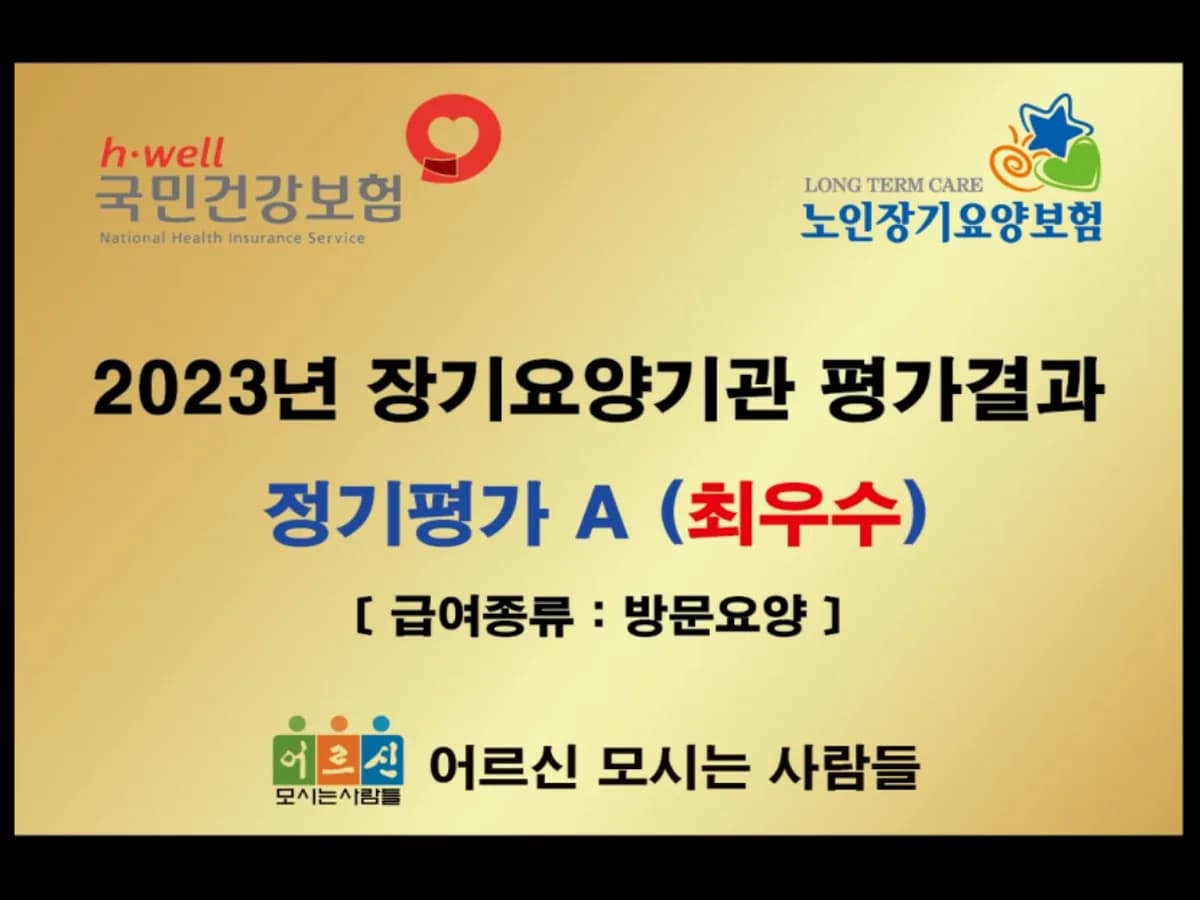 h·well
국민건강보험
National Health Insurance Service

LONG TERM CARE
노인장기요양보험

2023년 장기요양기관 평가결과

정기평가 A (최우수)

[ 급여종류 : 방문요양 ]

어르신
모시는사람들
어르신 모시는 사람들